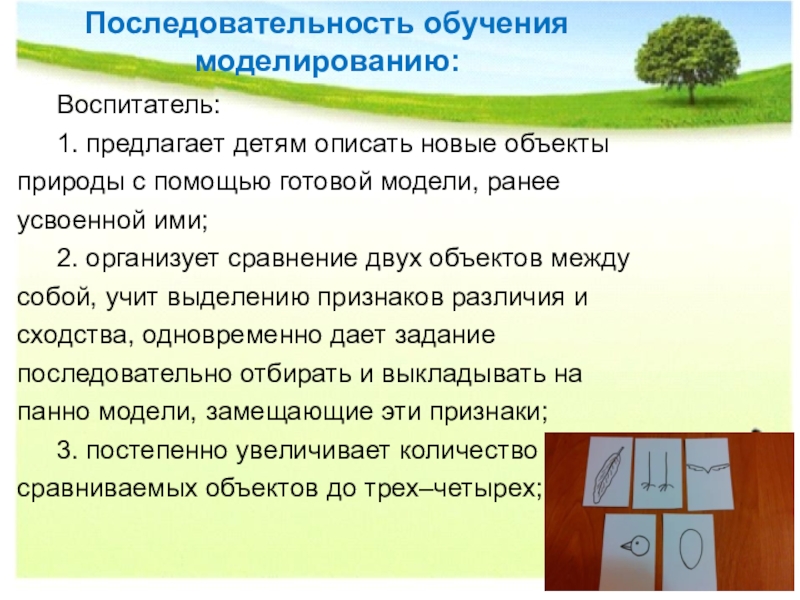 Последовательность обучения моделированию:

Воспитатель:

1. предлагает детям описать новые объекты природы с помощью готовой модели, ранее усвоенной ими;

2. организует сравнение двух объектов между собой, учит выделению признаков различия и сходства, одновременно дает задание последовательно отбирать и выкладывать на панно модели, замещающие эти признаки;

3. постепенно увеличивает количество сравниваемых объектов до трех–четырех;